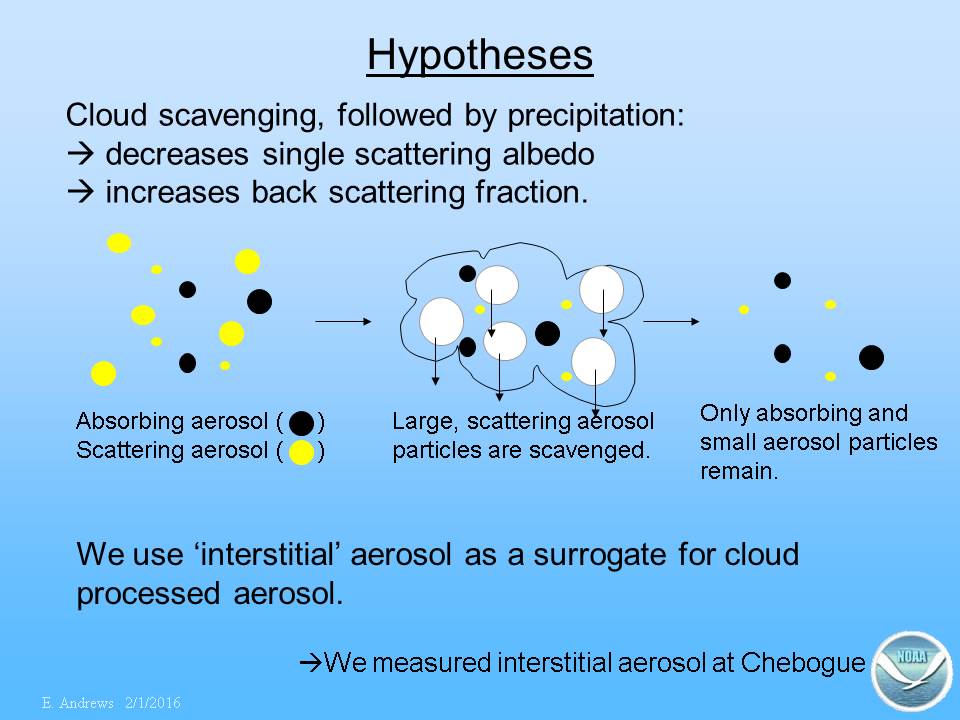 Hypotheses

Cloud scavenging, followed by precipitation:
→ decreases single scattering albedo
→ increases back scattering fraction.

Absorbing aerosol ( )
Scattering aerosol ( )

Large, scattering aerosol particles are scavenged.

Only absorbing and small aerosol particles remain.

We use 'interstitial' aerosol as a surrogate for cloud processed aerosol.

→We measured interstitial aerosol at Chebogue

NOAA

E. Andrews 2/1/2016